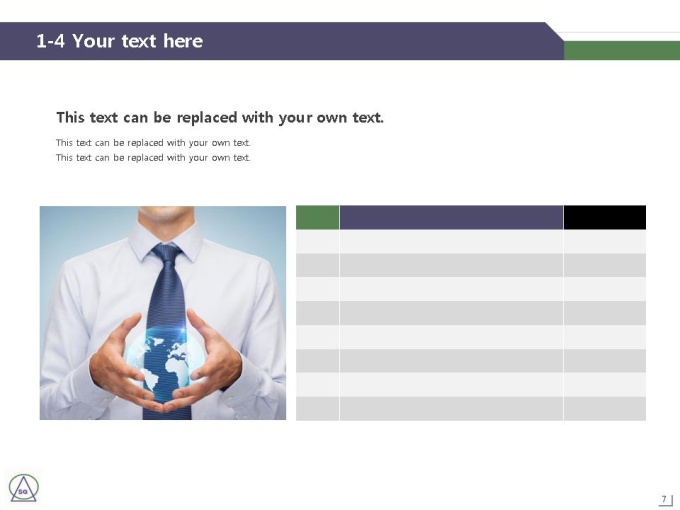 1-4 Your text here

This text can be replaced with your own text.

This text can be replaced with your own text.
This text can be replaced with your own text.

SG

7